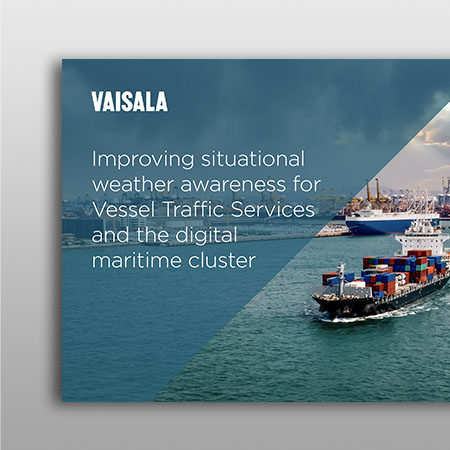 VAISALA

Improving situational weather awareness for Vessel Traffic Services and the digital maritime cluster